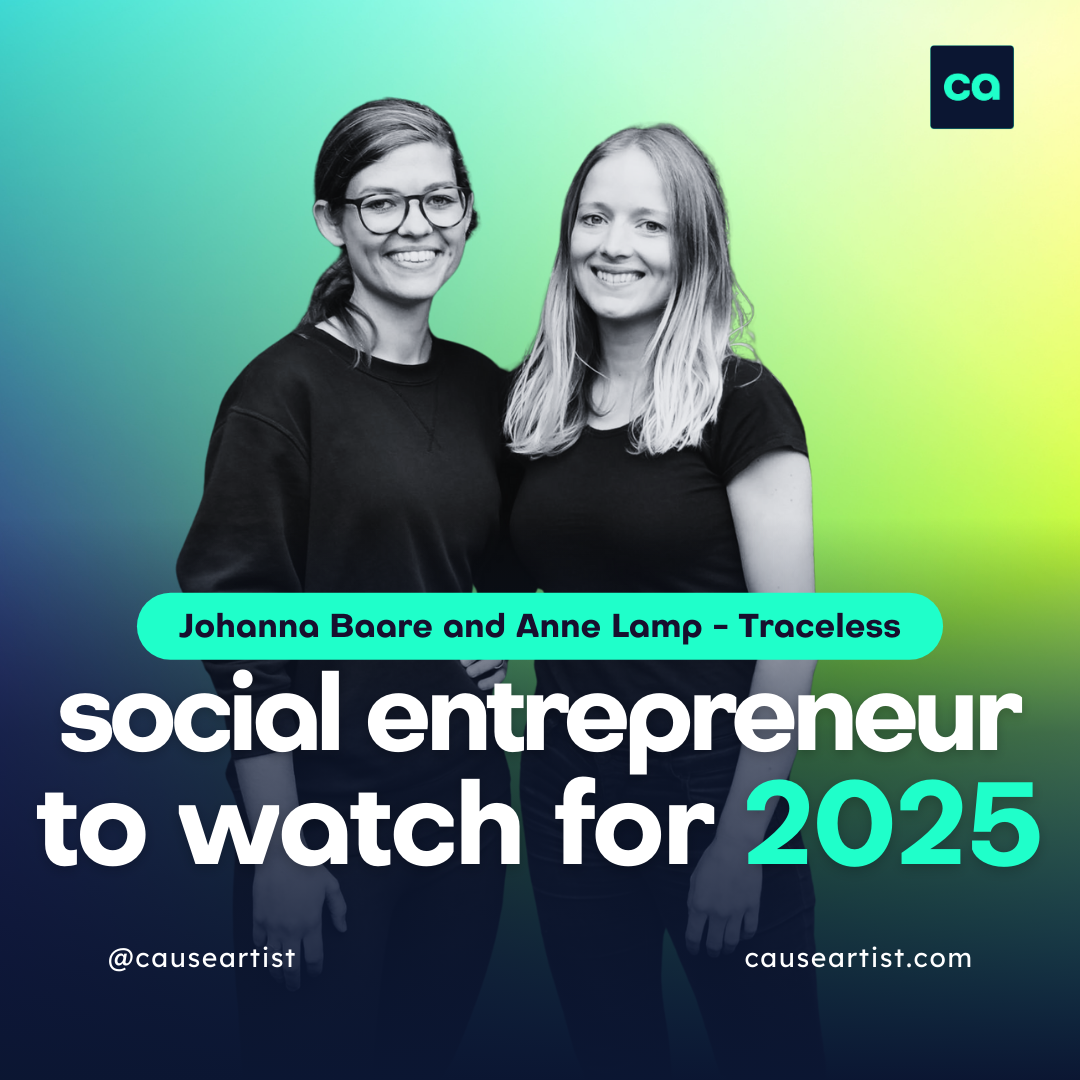 ca

Johanna Baare and Anne Lamp - Traceless

social entrepreneur to watch for 2025

@causeartist

causeartist.com